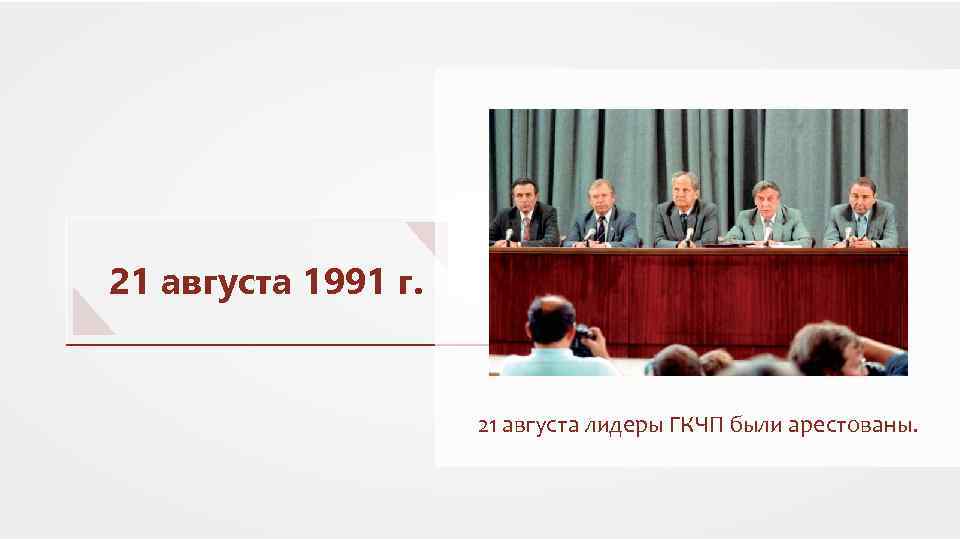 21 августа 1991 г.

21 августа лидеры ГКЧП были арестованы.